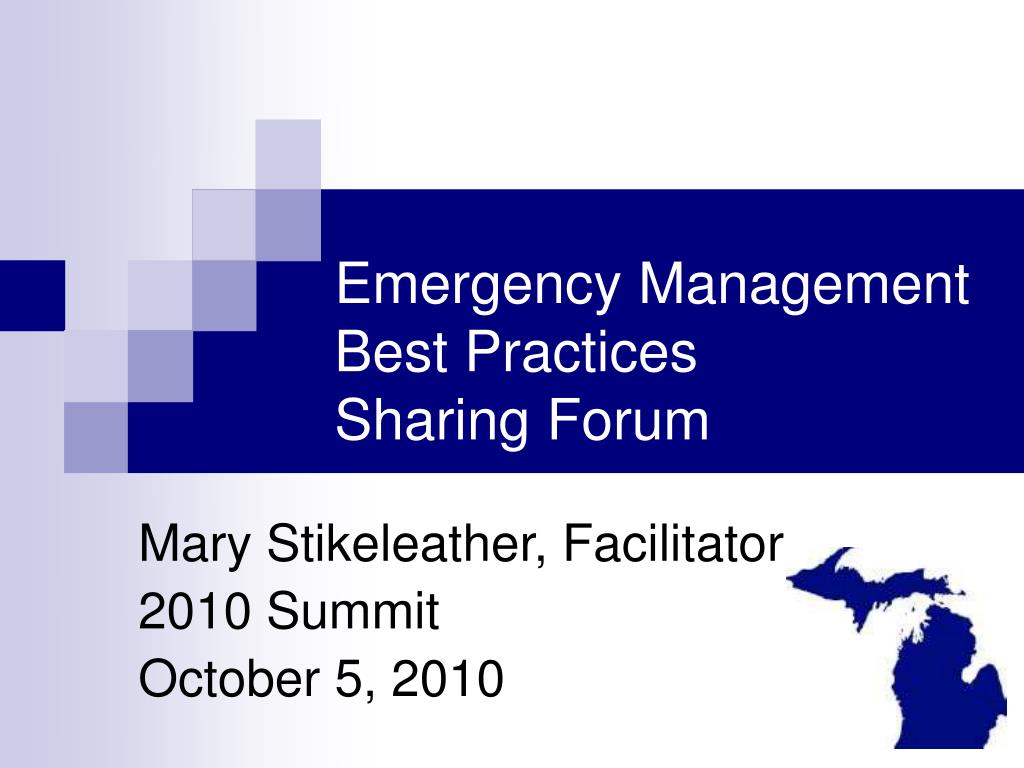 Emergency Management Best Practices Sharing Forum

Mary Stikeleather, Facilitator
2010 Summit
October 5, 2010